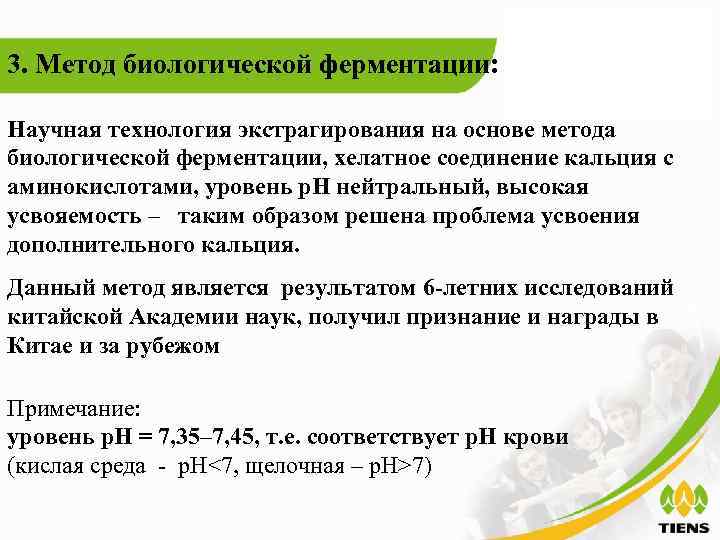 3. Метод биологической ферментации:

Научная технология экстрагирования на основе метода биологической ферментации, хелатное соединение кальция с аминокислотами, уровень pH нейтральный, высокая усвояемость – таким образом решена проблема усвоения дополнительного кальция.

Данный метод является результатом 6-летних исследований китайской Академии наук, получил признание и награды в Китае и за рубежом

Примечание:
уровень pH = 7,35–7,45, т.е. соответствует pH крови
(кислая среда - pH<7, щелочная – pH>7)

TIENS